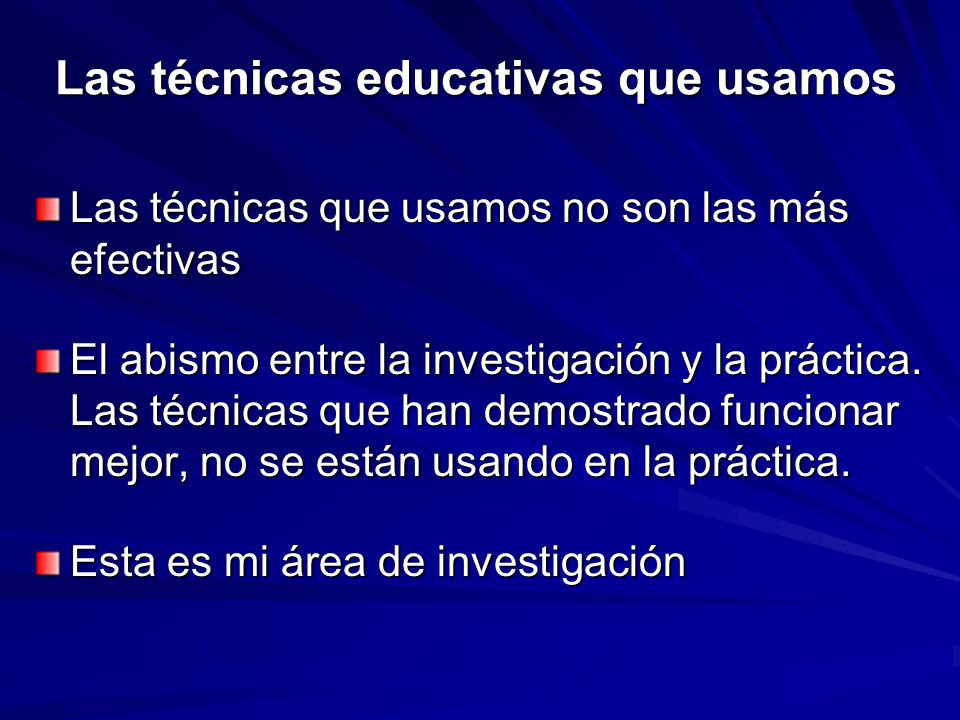 Las técnicas educativas que usamos

Las técnicas que usamos no son las más efectivas

El abismo entre la investigación y la práctica. Las técnicas que han demostrado funcionar mejor, no se están usando en la práctica.

Esta es mi área de investigación